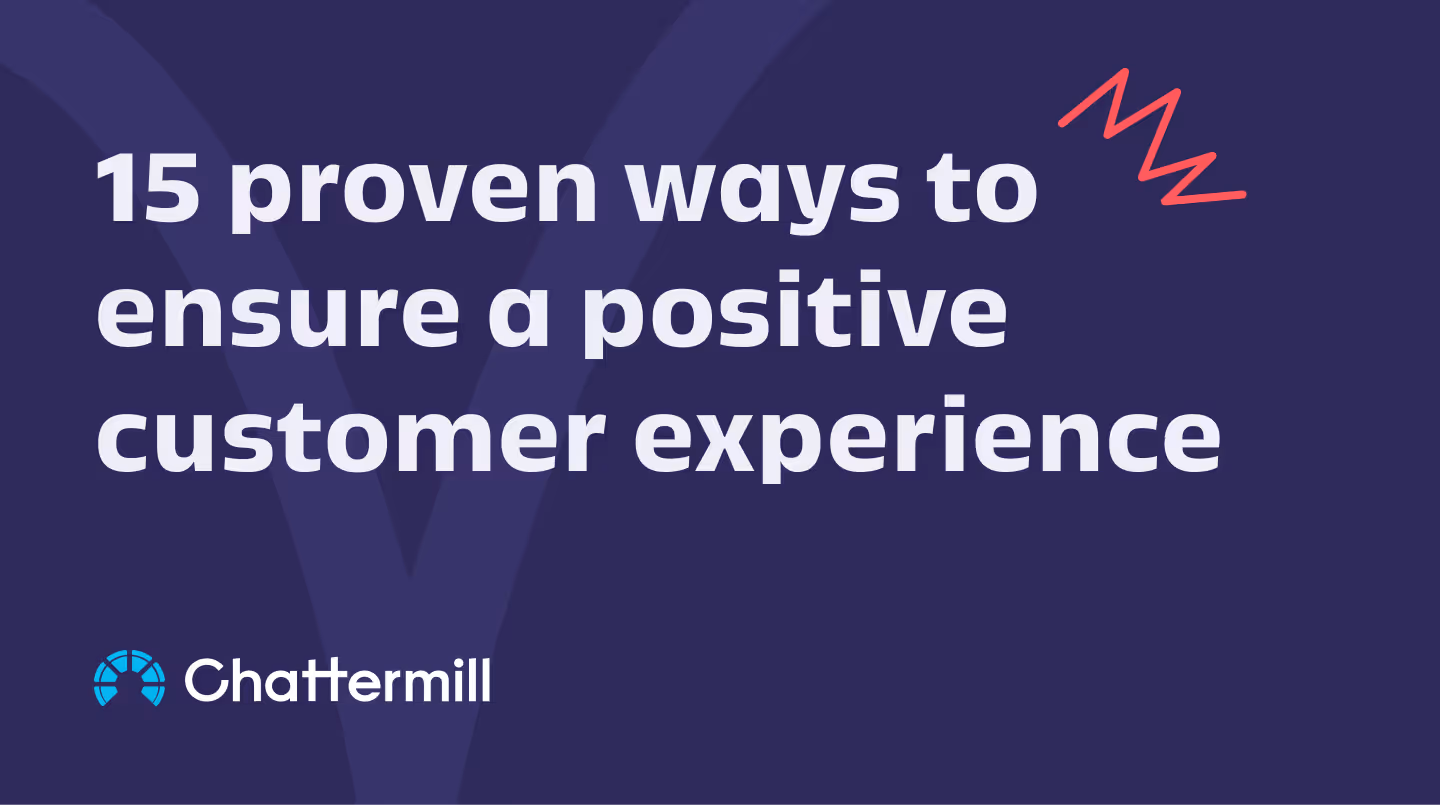 15 proven ways to ensure a positive customer experience

Chattermill